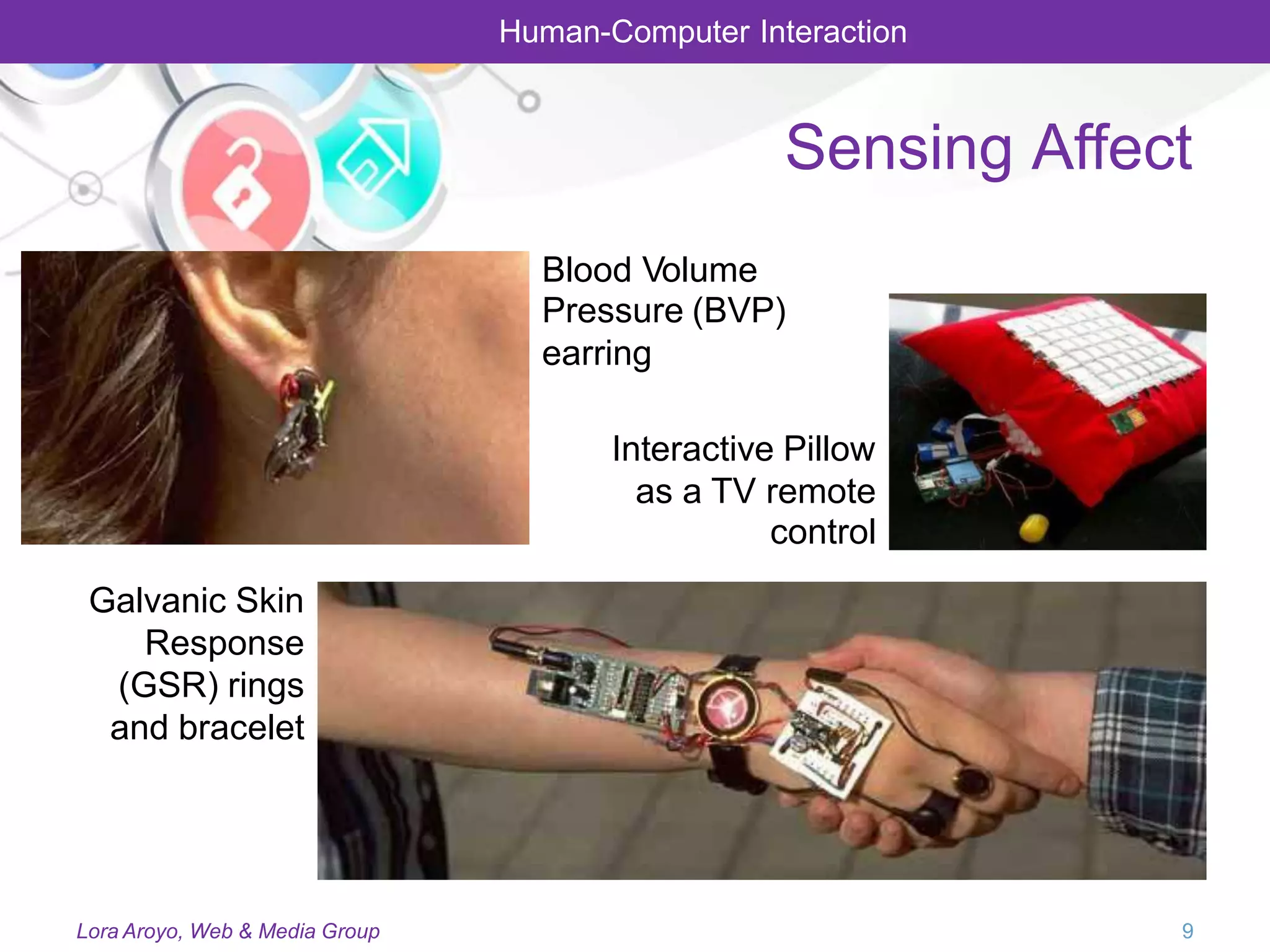 Human-Computer Interaction

Sensing Affect

Blood Volume Pressure (BVP) earring

Interactive Pillow as a TV remote control

Galvanic Skin Response (GSR) rings and bracelet

Lora Aroyo, Web & Media Group

9